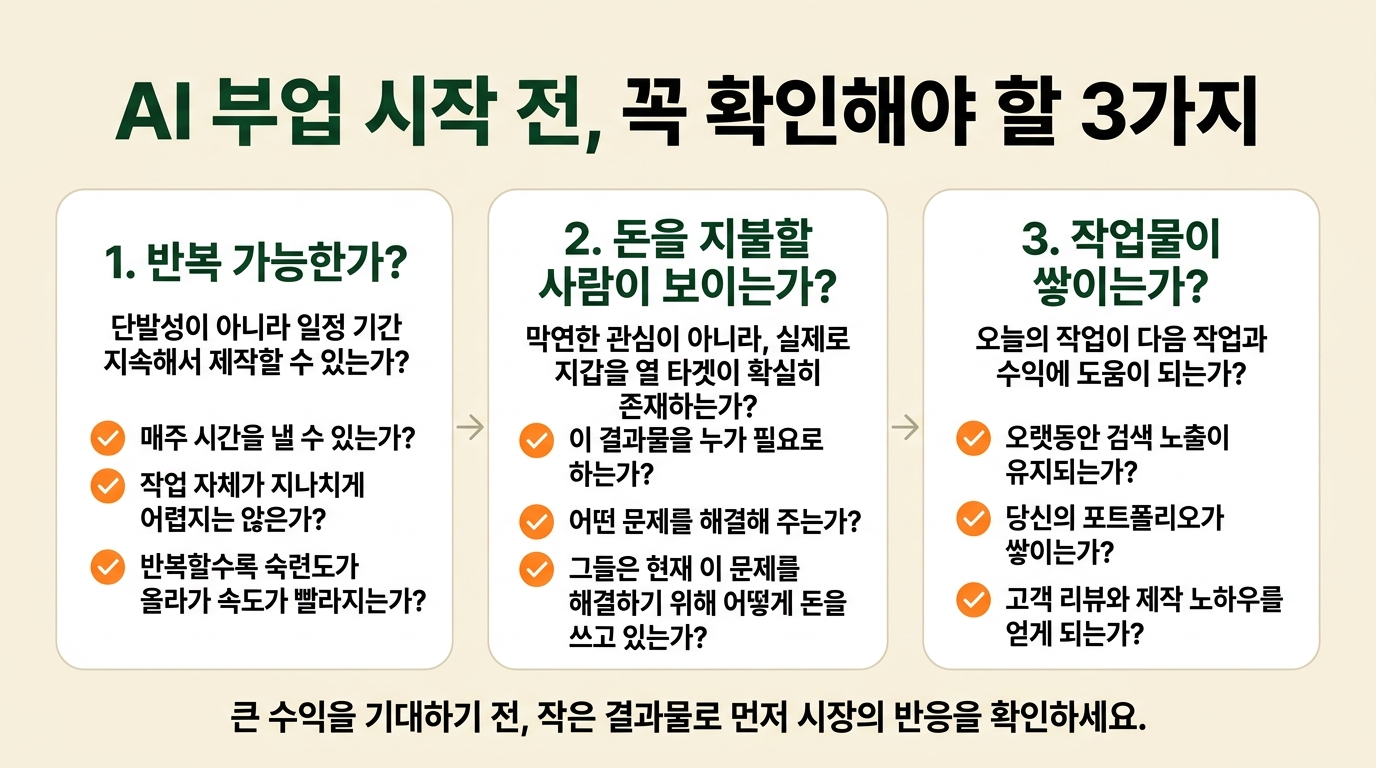 AI 부업 시작 전, 꼭 확인해야 할 3가지

1. 반복 가능한가?

단발성이 아니라 일정 기간 지속해서 제작할 수 있는가?

매주 시간을 낼 수 있는가?

작업 자체가 지나치게 어렵지는 않은가?

반복할수록 숙련도가 올라가 속도가 빨라지는가?

2. 돈을 지불할 사람이 보이는가?

막연한 관심이 아니라, 실제로 지갑을 열 타겟이 확실히 존재하는가?

이 결과물을 누가 필요로 하는가?

어떤 문제를 해결해 주는가?

그들은 현재 이 문제를 해결하기 위해 어떻게 돈을 쓰고 있는가?

3. 작업물이 쌓이는가?

오늘의 작업이 다음 작업과 수익에 도움이 되는가?

오랫동안 검색 노출이 유지되는가?

당신의 포트폴리오가 쌓이는가?

고객 리뷰와 제작 노하우를 얻게 되는가?

큰 수익을 기대하기 전, 작은 결과물로 먼저 시장의 반응을 확인하세요.